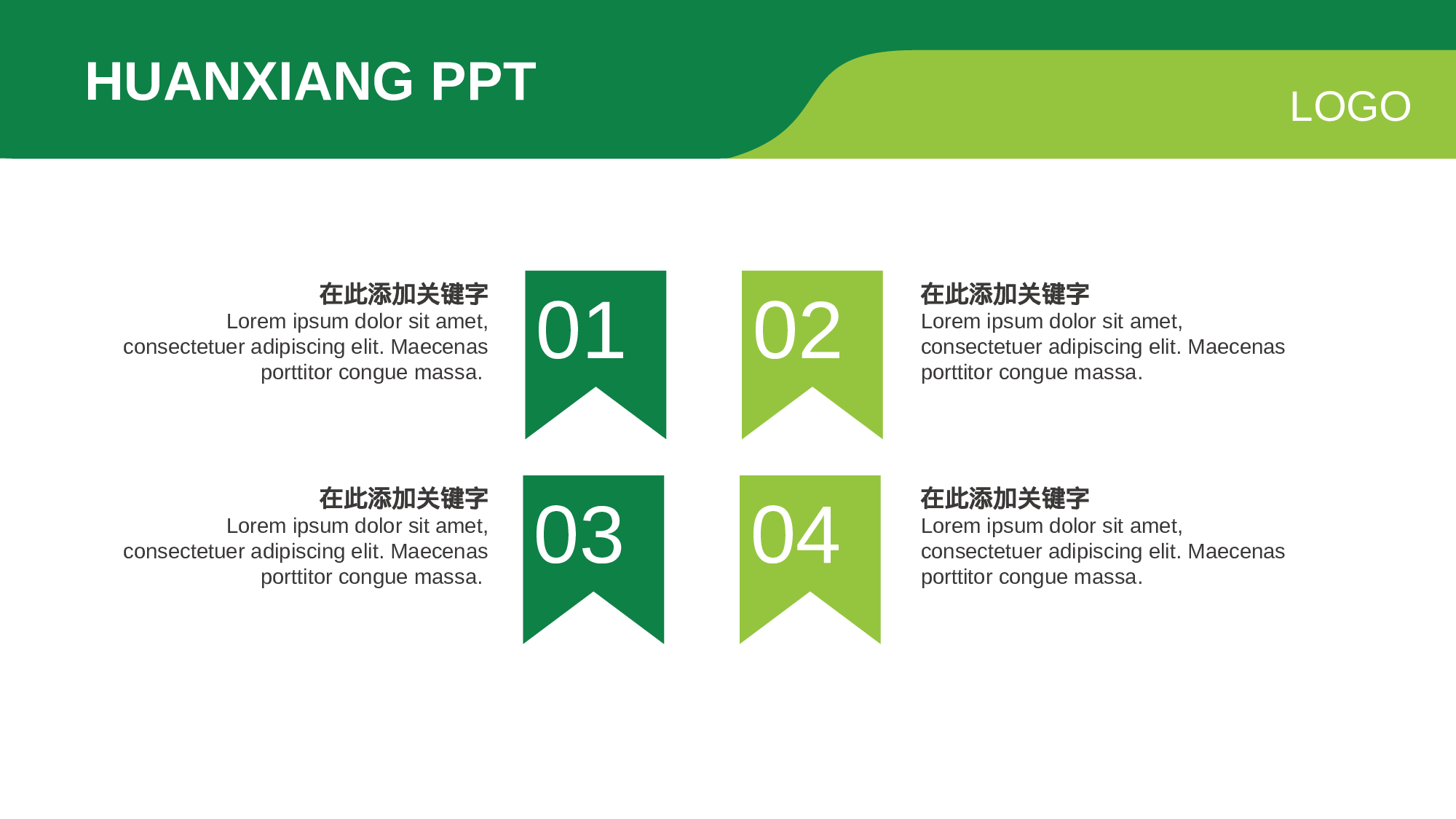 HUANXIANG PPT

LOGO

在此添加关键字
Lorem ipsum dolor sit amet, consectetuer adipiscing elit. Maecenas porttitor congue massa.

01

02

在此添加关键字
Lorem ipsum dolor sit amet, consectetuer adipiscing elit. Maecenas porttitor congue massa.

在此添加关键字
Lorem ipsum dolor sit amet, consectetuer adipiscing elit. Maecenas porttitor congue massa.

03

04

在此添加关键字
Lorem ipsum dolor sit amet, consectetuer adipiscing elit. Maecenas porttitor congue massa.